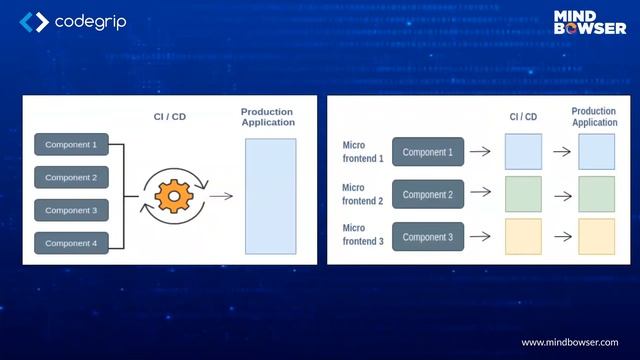 codegrip

MIND BOWSER

CI / CD

Production Application

Component 1

Component 2

Component 3

Component 4

CI / CD

Production Application

Micro frontend 1

Component 1

Micro frontend 2

Component 2

Micro frontend 3

Component 3

www.mindbowser.com